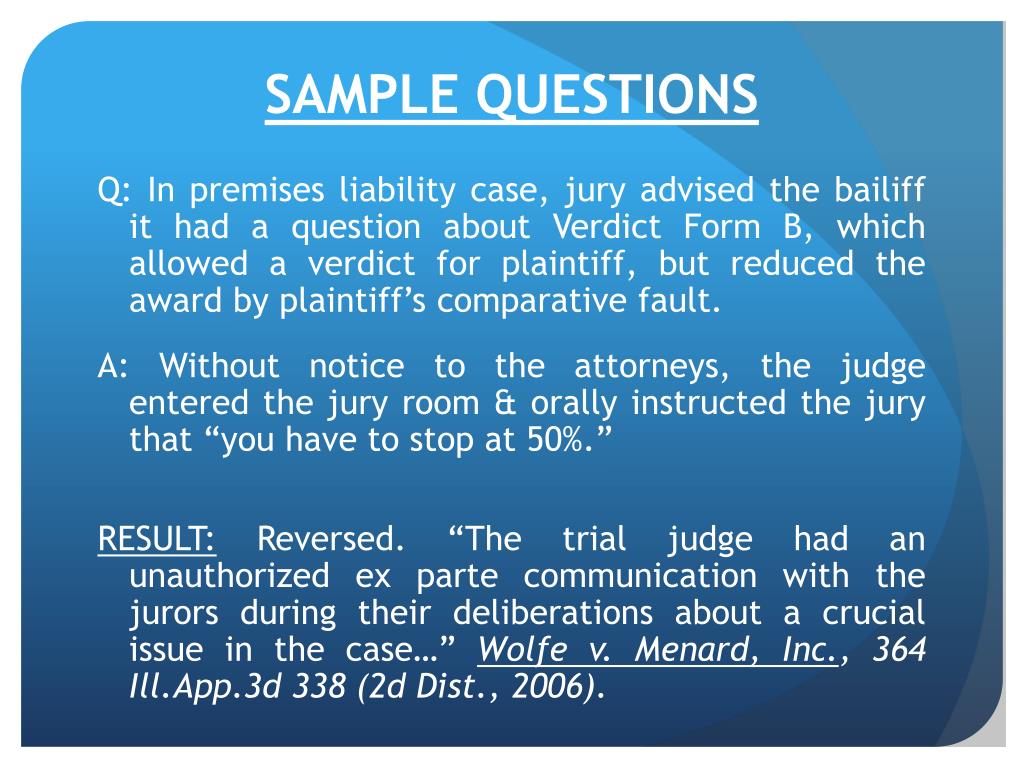 SAMPLE QUESTIONS

Q: In premises liability case, jury advised the bailiff it had a question about Verdict Form B, which allowed a verdict for plaintiff, but reduced the award by plaintiff's comparative fault.

A: Without notice to the attorneys, the judge entered the jury room & orally instructed the jury that "you have to stop at 50%."

RESULT: Reversed. "The trial judge had an unauthorized ex parte communication with the jurors during their deliberations about a crucial issue in the case…" Wolfe v. Menard, Inc., 364 Ill.App.3d 338 (2d Dist., 2006).